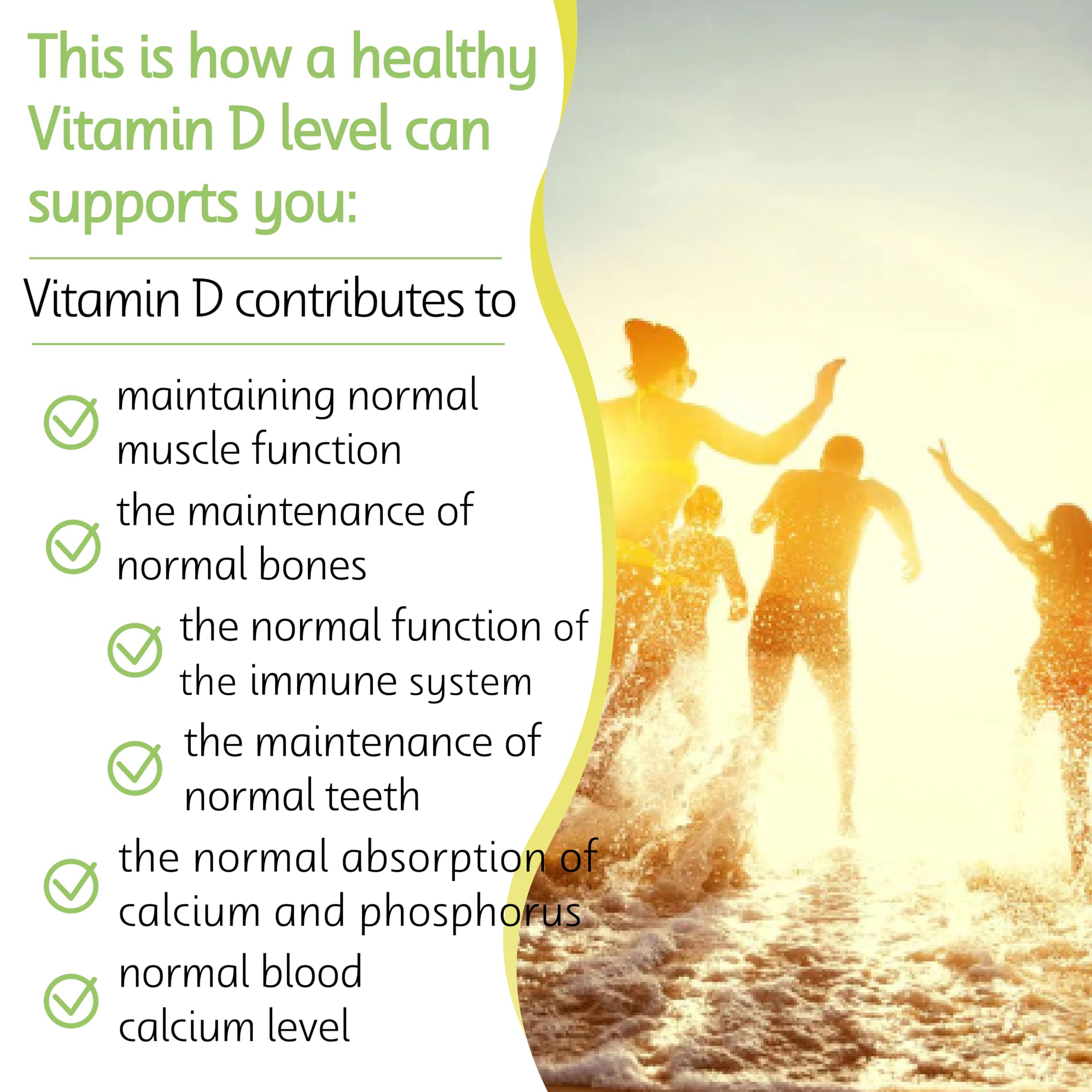 This is how a healthy Vitamin D level can supports you:

Vitamin D contributes to

maintaining normal muscle function

the maintenance of normal bones

the normal function of the immune system

the maintenance of normal teeth

the normal absorption of calcium and phosphorus

normal blood calcium level